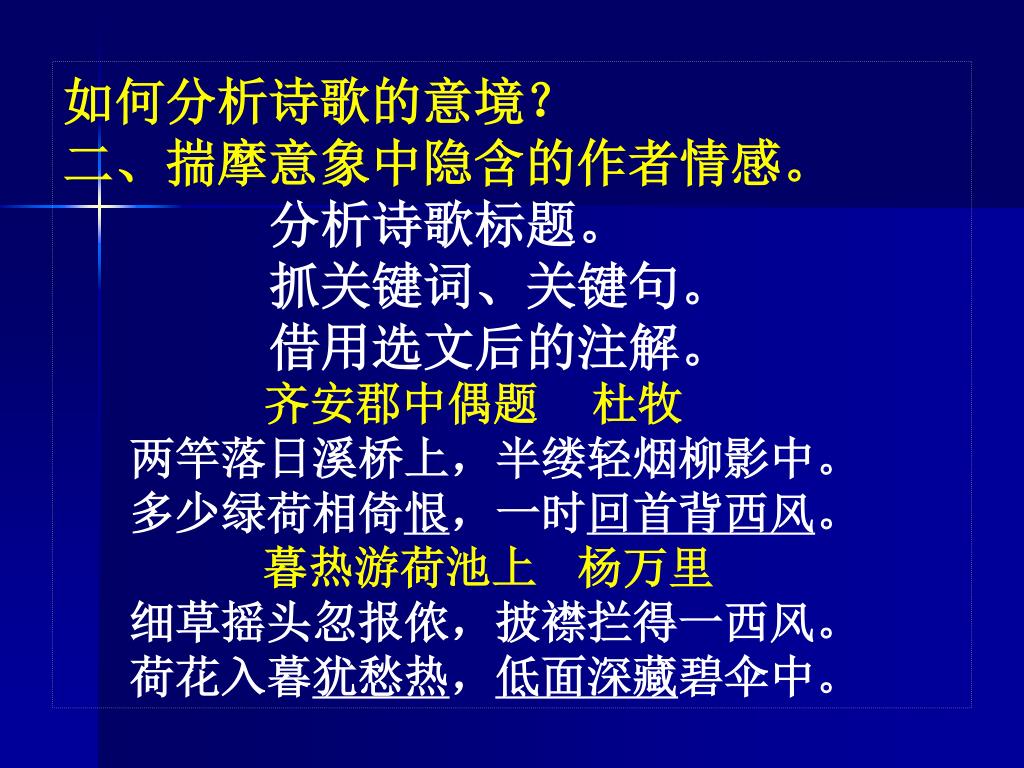 如何分析诗歌的意境？
二、揣摩意象中隐含的作者情感。

分析诗歌标题。
抓关键词、关键句。
借用选文后的注解。

齐安郡中偶题　杜牧
两竿落日溪桥上，半缕轻烟柳影中。
多少绿荷相倚恨，一时回首背西风。

暮热游荷池上　杨万里
细草摇头忽报侬，披襟拦得一西风。
荷花入暮犹愁热，低面深藏碧伞中。